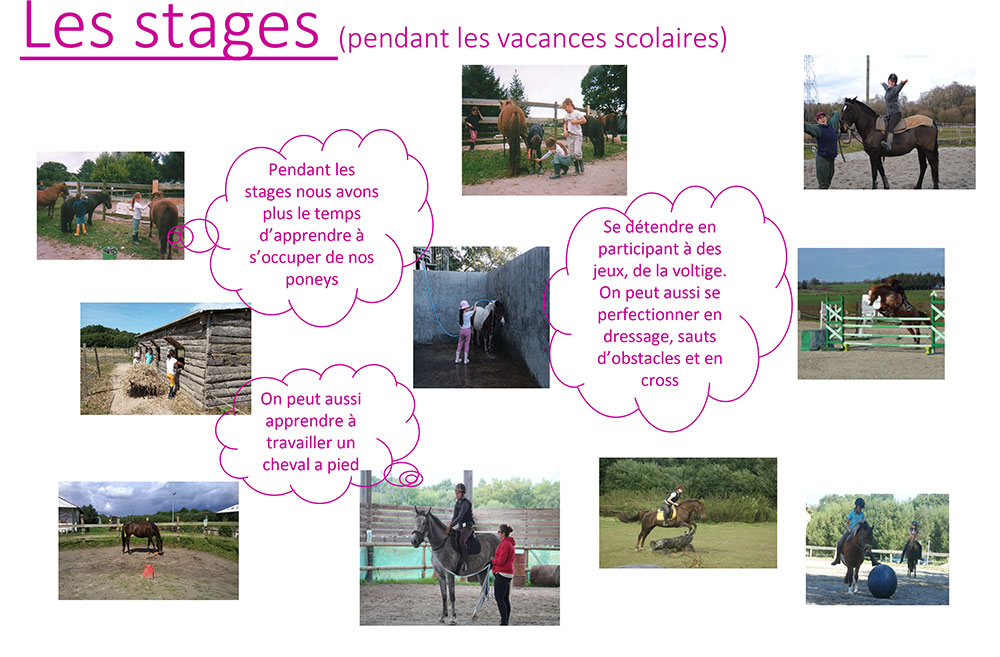 Les stages (pendant les vacances scolaires)

Pendant les stages nous avons plus le temps d'apprendre à s'occuper de nos poneys

Se détendre en participant à des jeux, de la voltige. On peut aussi se perfectionner en dressage, sauts d'obstacles et en cross

On peut aussi apprendre à travailler un cheval a pied